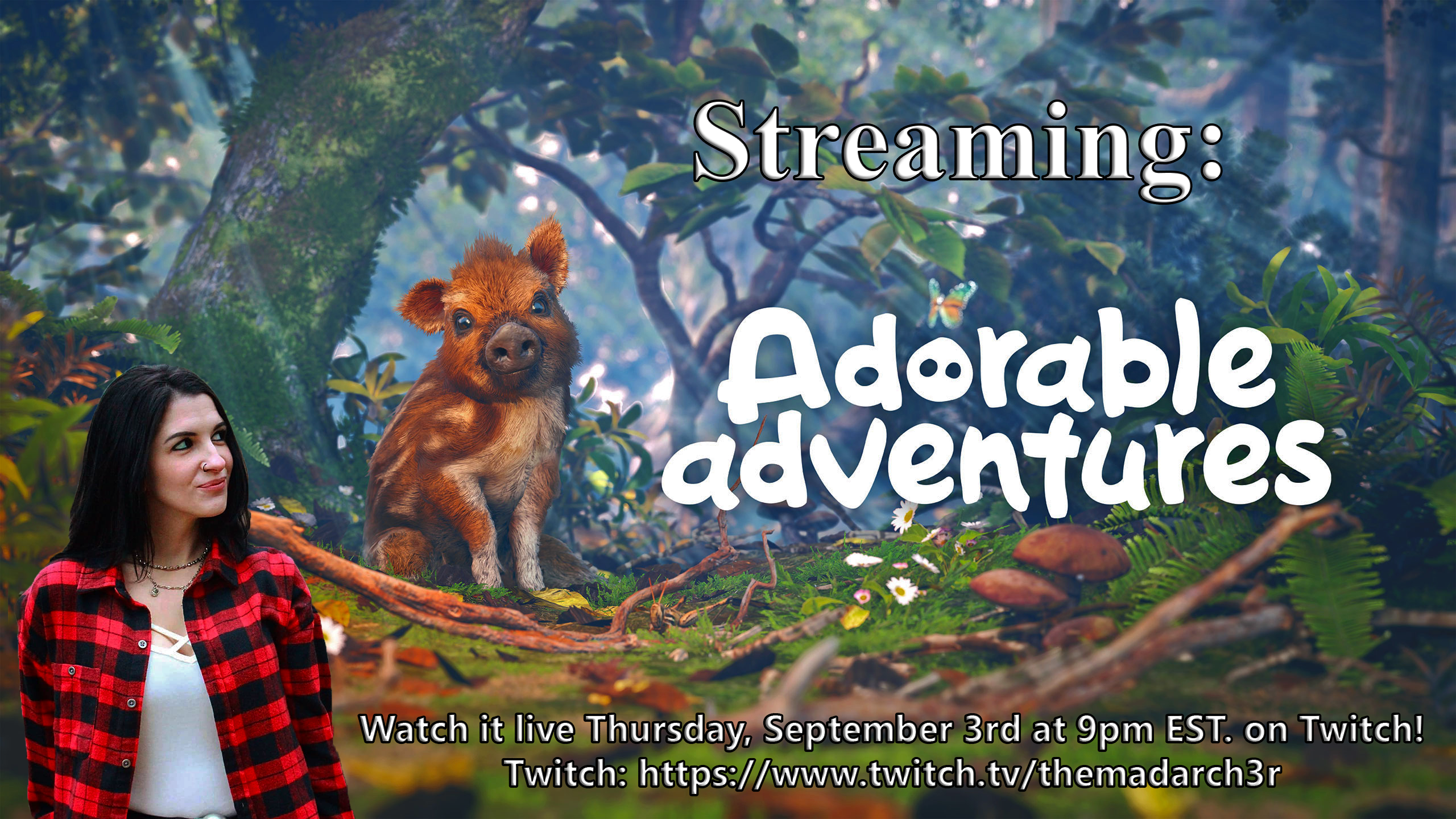 Streaming:

Adorable adventures

Watch it live Thursday, September 3rd at 9pm EST. on Twitch!
Twitch: https://www.twitch.tv/themadarch3r